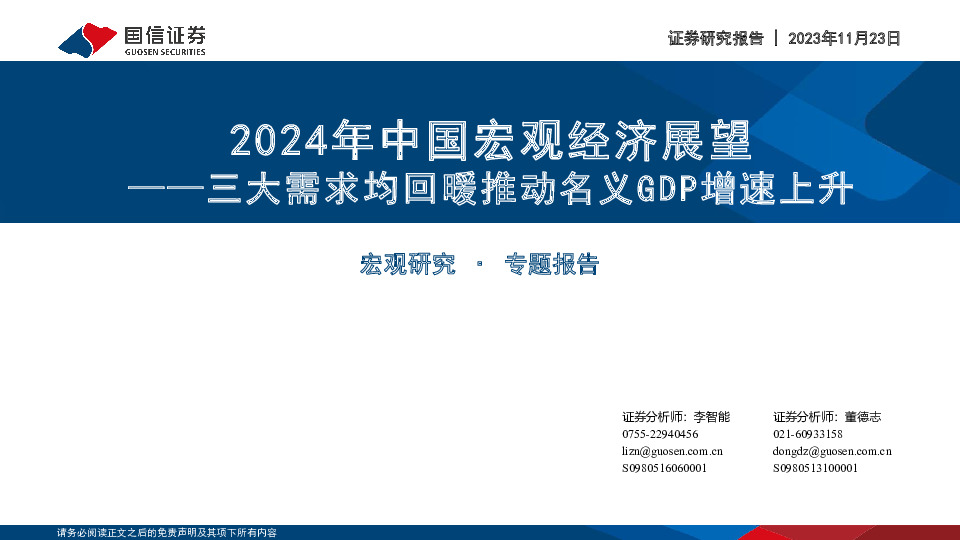 国信证券
GUOSEN SECURITIES

证券研究报告 | 2023年11月23日

2024年中国宏观经济展望
——三大需求均回暖推动名义GDP增速上升

宏观研究 · 专题报告

证券分析师：李智能
0755-22940456
lizn@guosen.com.cn
S0980516060001

证券分析师：董德志
021-60933158
dongdz@guosen.com.cn
S0980513100001

请务必阅读正文之后的免责声明及其项下所有内容